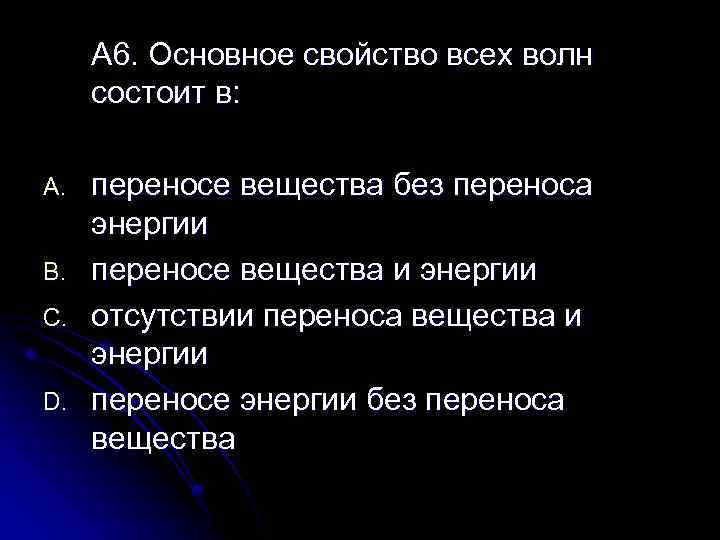 А6. Основное свойство всех волн состоит в:

A. переносе вещества без переноса энергии
B. переносе вещества и энергии
C. отсутствии переноса вещества и энергии
D. переносе энергии без переноса вещества